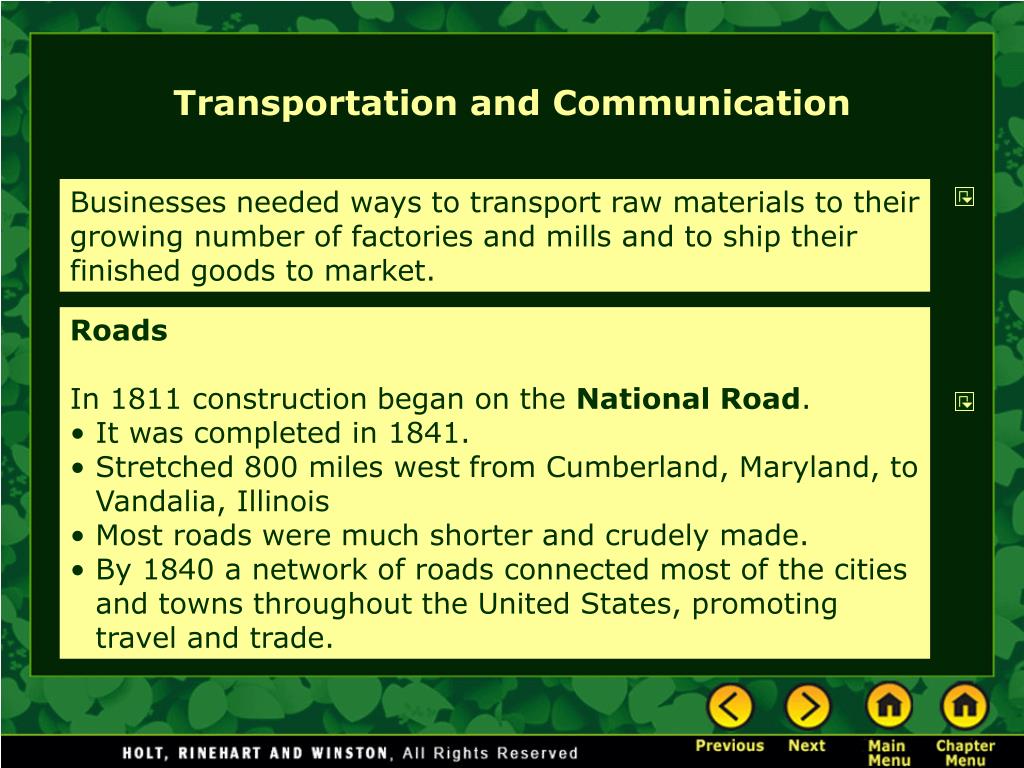 Transportation and Communication

Businesses needed ways to transport raw materials to their growing number of factories and mills and to ship their finished goods to market.

Roads

In 1811 construction began on the National Road.
• It was completed in 1841.
• Stretched 800 miles west from Cumberland, Maryland, to Vandalia, Illinois
• Most roads were much shorter and crudely made.
• By 1840 a network of roads connected most of the cities and towns throughout the United States, promoting travel and trade.

HOLT, RINEHART AND WINSTON, All Rights Reserved

Previous Next Main Menu Chapter Menu